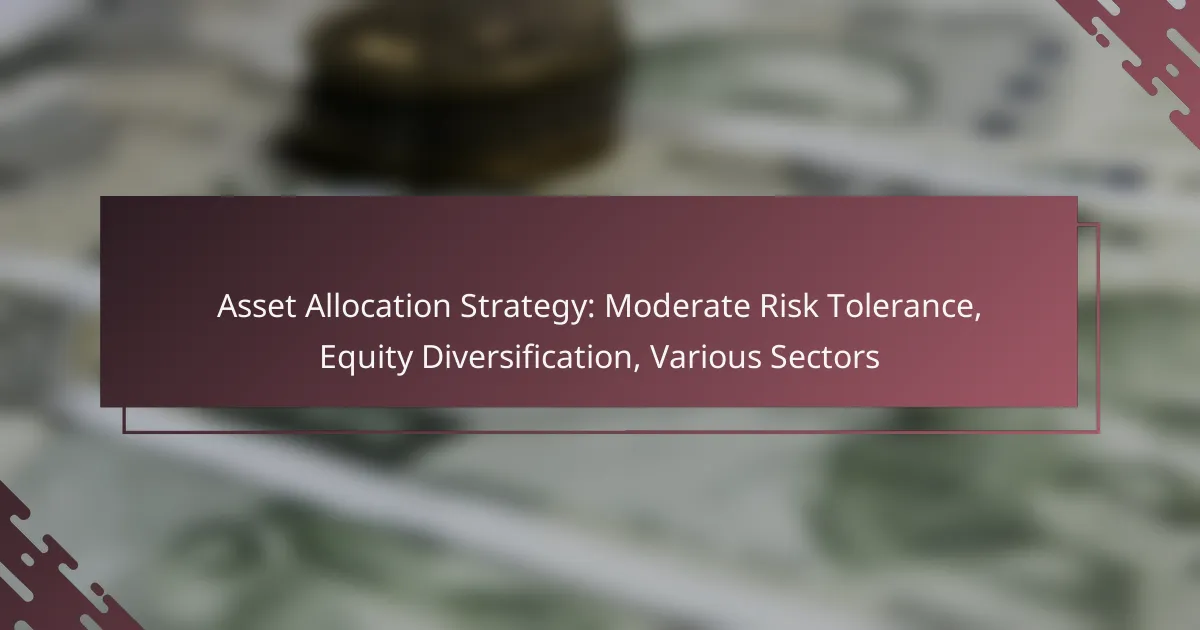 Asset Allocation Strategy: Moderate Risk Tolerance, Equity Diversification, Various Sectors